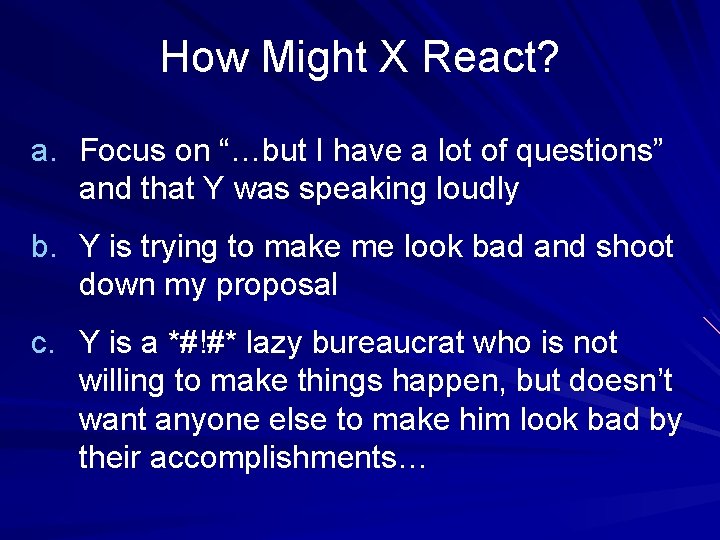 How Might X React?

a. Focus on “…but I have a lot of questions” and that Y was speaking loudly

b. Y is trying to make me look bad and shoot down my proposal

c. Y is a *#!#* lazy bureaucrat who is not willing to make things happen, but doesn’t want anyone else to make him look bad by their accomplishments…